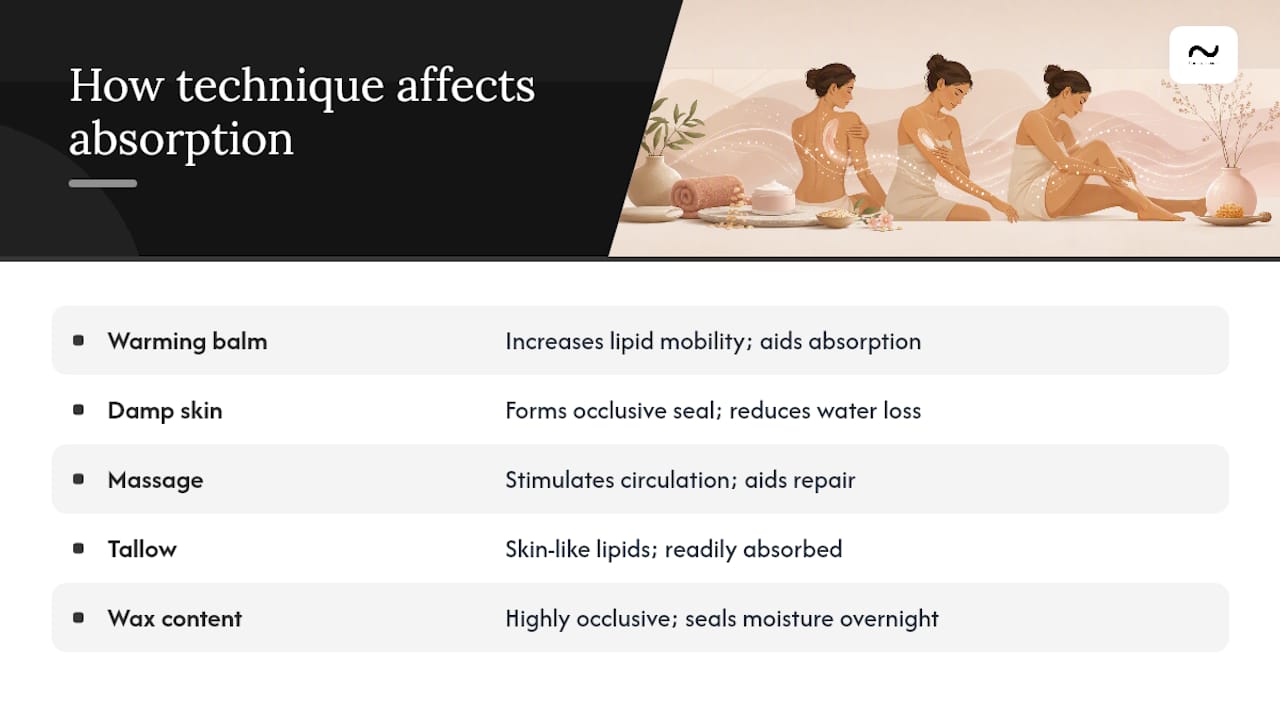 How technique affects absorption

| | |
|---|---|
| Warming balm | Increases lipid mobility; aids absorption |
| Damp skin | Forms occlusive seal; reduces water loss |
| Massage | Stimulates circulation; aids repair |
| Tallow | Skin-like lipids; readily absorbed |
| Wax content | Highly occlusive; seals moisture overnight |